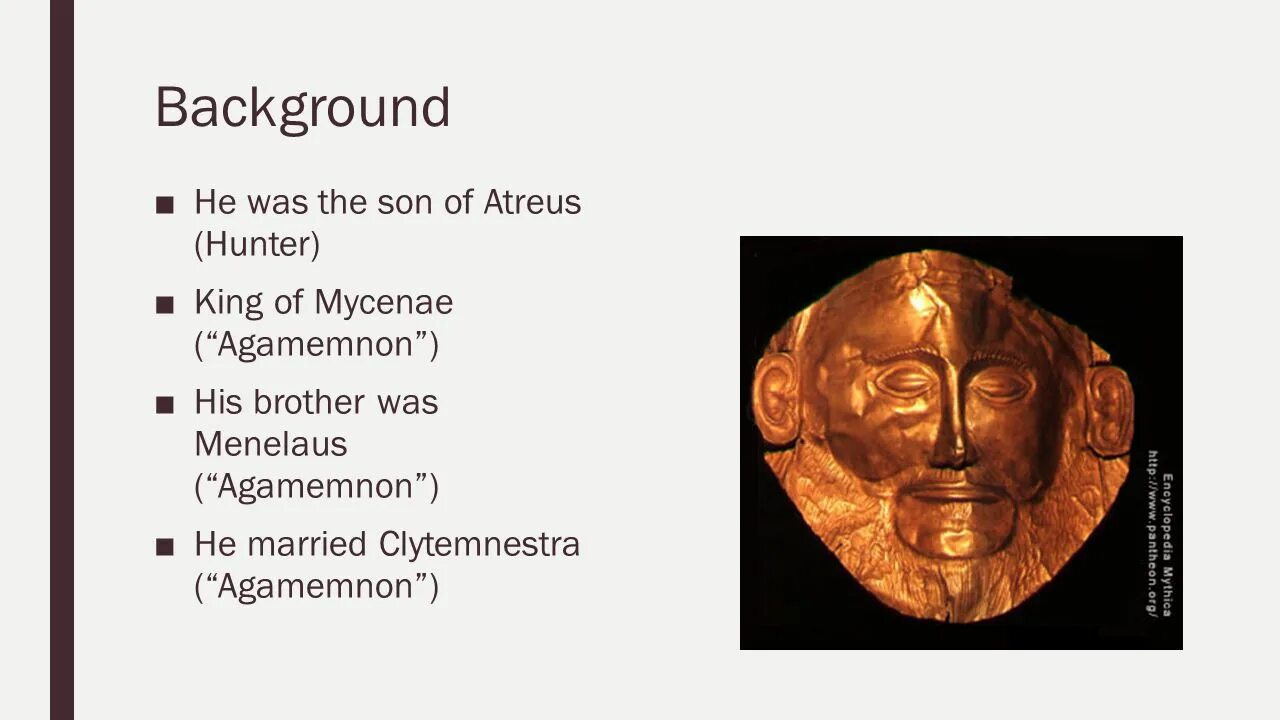 Background

■ He was the son of Atreus (Hunter)

■ King of Mycenae (“Agamemnon”)

■ His brother was Menelaus (“Agamemnon”)

■ He married Clytemnestra (“Agamemnon”)

Encyclopedia Mythica
http://www.pantheon.org/